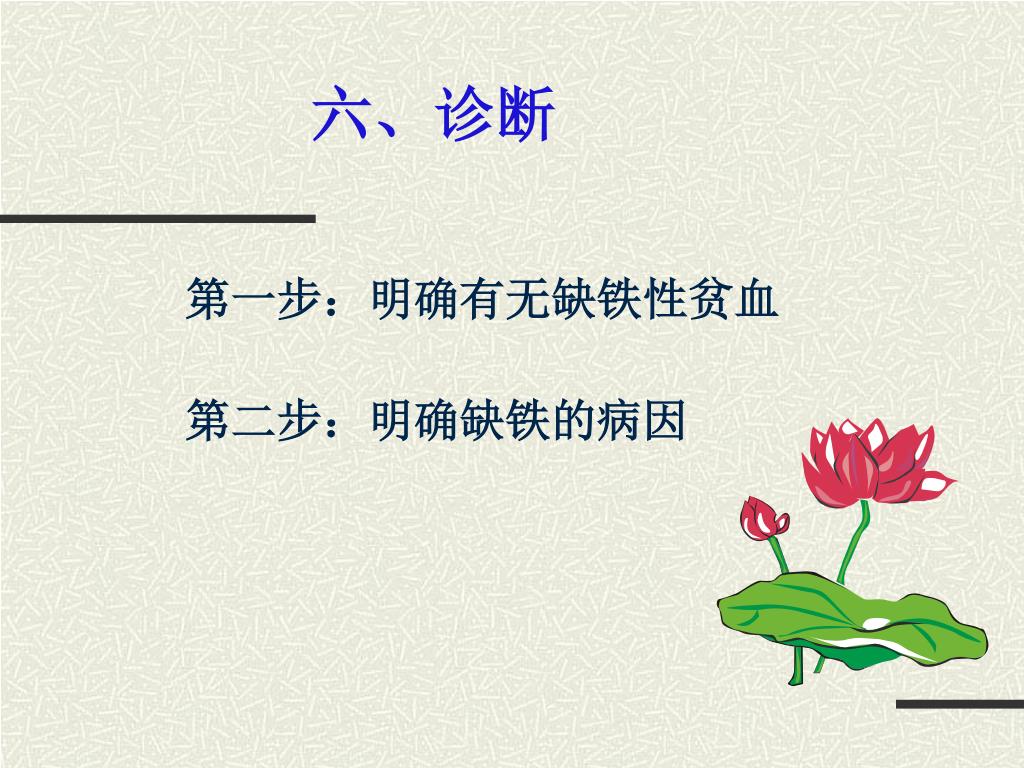 六、诊断

第一步：明确有无缺铁性贫血

第二步：明确缺铁的病因